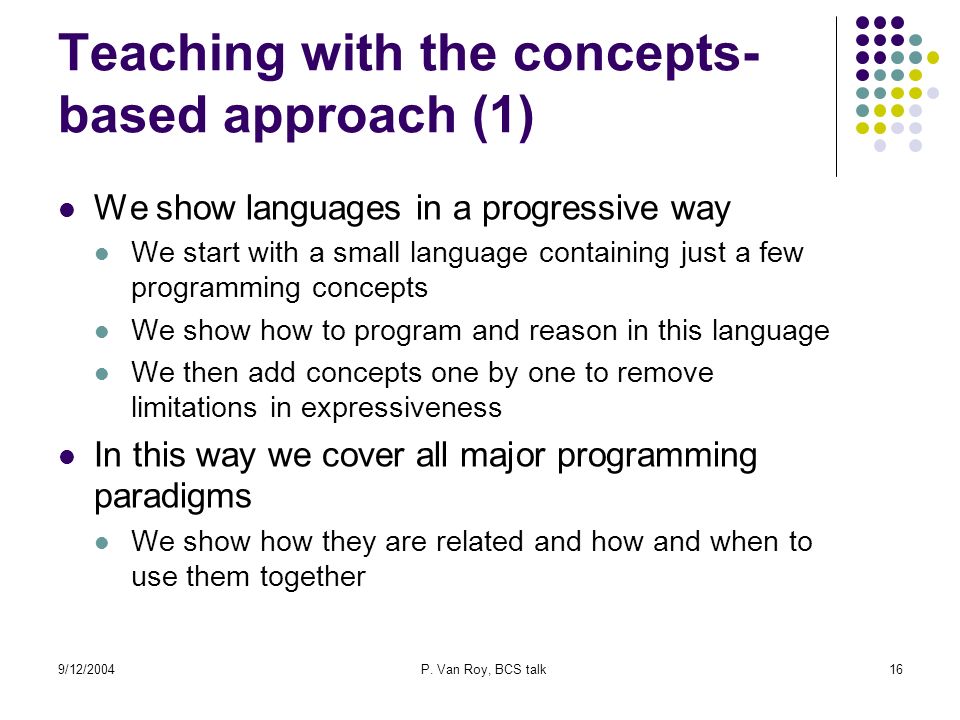 Teaching with the concepts-based approach (1)

- We show languages in a progressive way
  - We start with a small language containing just a few programming concepts
  - We show how to program and reason in this language
  - We then add concepts one by one to remove limitations in expressiveness
- In this way we cover all major programming paradigms
  - We show how they are related and how and when to use them together

9/12/2004

P. Van Roy, BCS talk

16